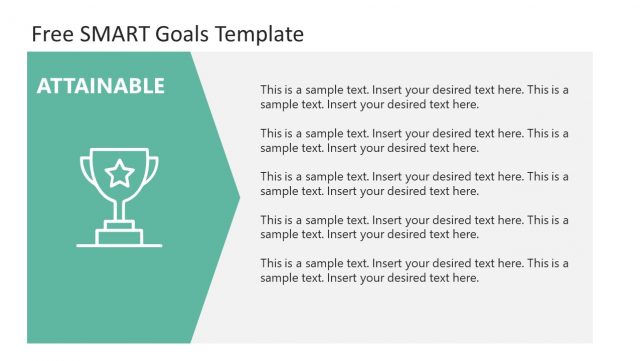 Free SMART Goals Template

ATTAINABLE

This is a sample text. Insert your desired text here. This is a sample text. Insert your desired text here.

This is a sample text. Insert your desired text here. This is a sample text. Insert your desired text here.

This is a sample text. Insert your desired text here. This is a sample text. Insert your desired text here.

This is a sample text. Insert your desired text here. This is a sample text. Insert your desired text here.

This is a sample text. Insert your desired text here. This is a sample text. Insert your desired text here.